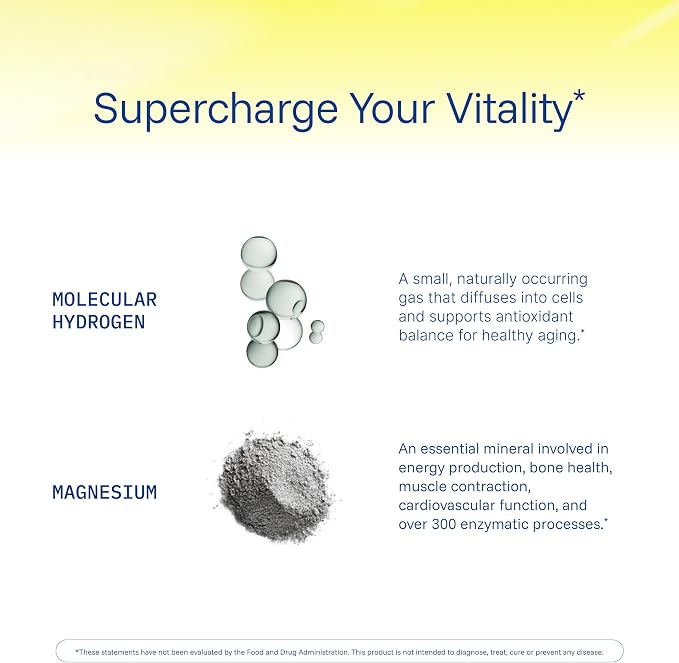 Supercharge Your Vitality*

MOLECULAR HYDROGEN

A small, naturally occurring gas that diffuses into cells and supports antioxidant balance for healthy aging.*

MAGNESIUM

An essential mineral involved in energy production, bone health, muscle contraction, cardiovascular function, and over 300 enzymatic processes.*

*These statements have not been evaluated by the Food and Drug Administration. This product is not intended to diagnose, treat, cure or prevent any disease.